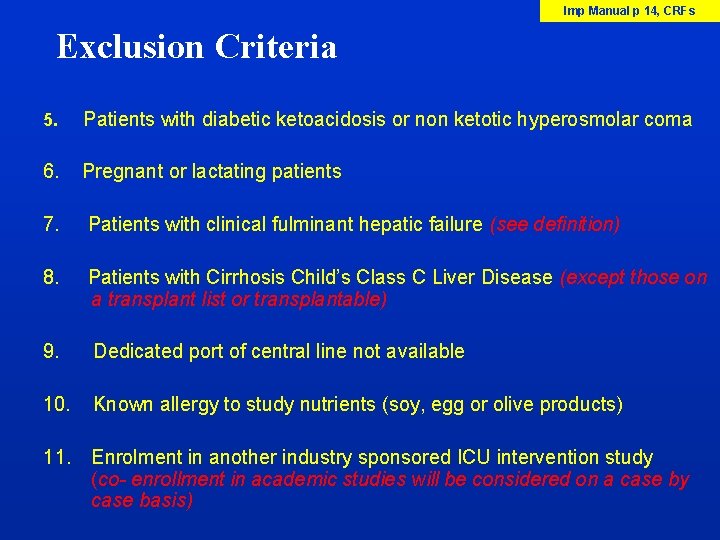 Imp Manual p 14, CRFs

Exclusion Criteria

5. Patients with diabetic ketoacidosis or non ketotic hyperosmolar coma

6. Pregnant or lactating patients

7. Patients with clinical fulminant hepatic failure (see definition)

8. Patients with Cirrhosis Child's Class C Liver Disease (except those on a transplant list or transplantable)

9. Dedicated port of central line not available

10. Known allergy to study nutrients (soy, egg or olive products)

11. Enrolment in another industry sponsored ICU intervention study (co- enrollment in academic studies will be considered on a case by case basis)